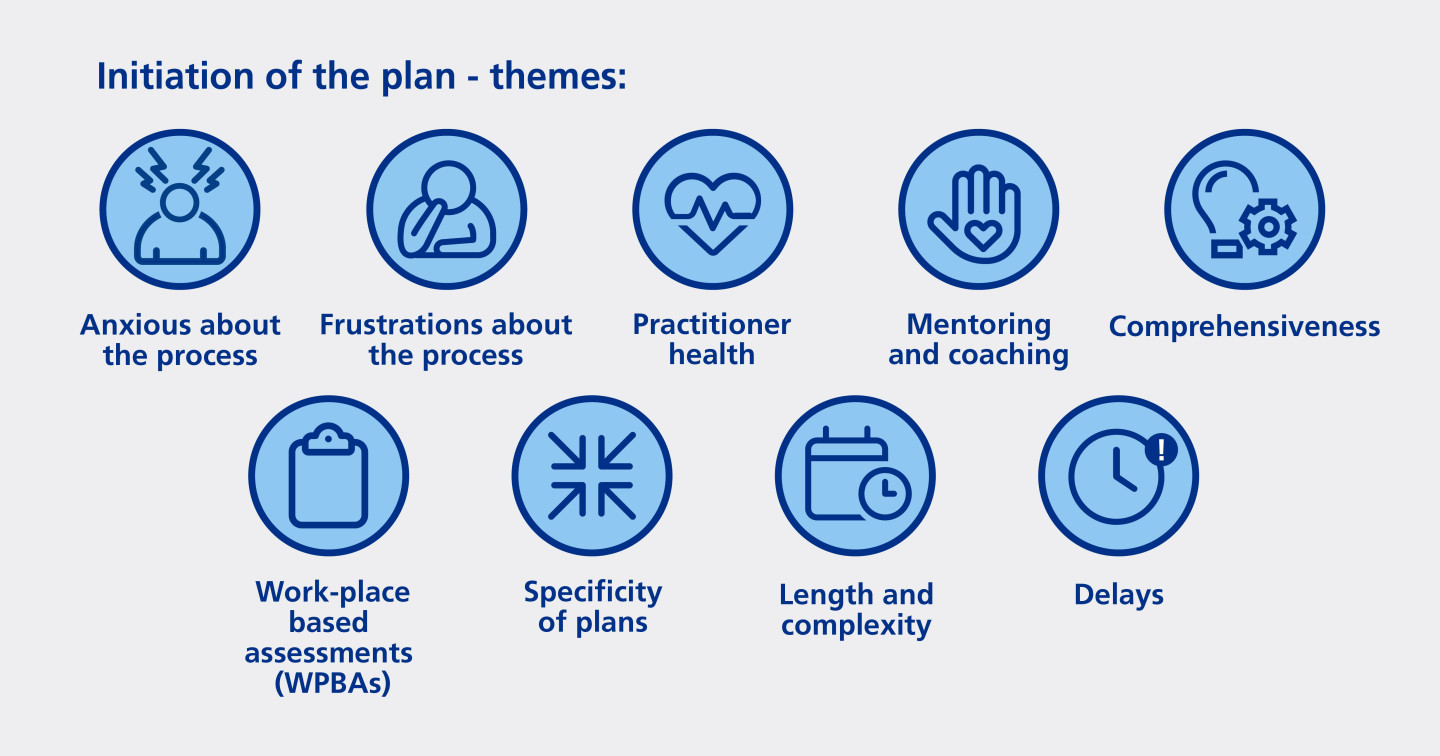 Initiation of the plan - themes:

Anxious about the process

Frustrations about the process

Practitioner health

Mentoring and coaching

Comprehensiveness

Work-place based assessments (WPBAs)

Specificity of plans

Length and complexity

Delays